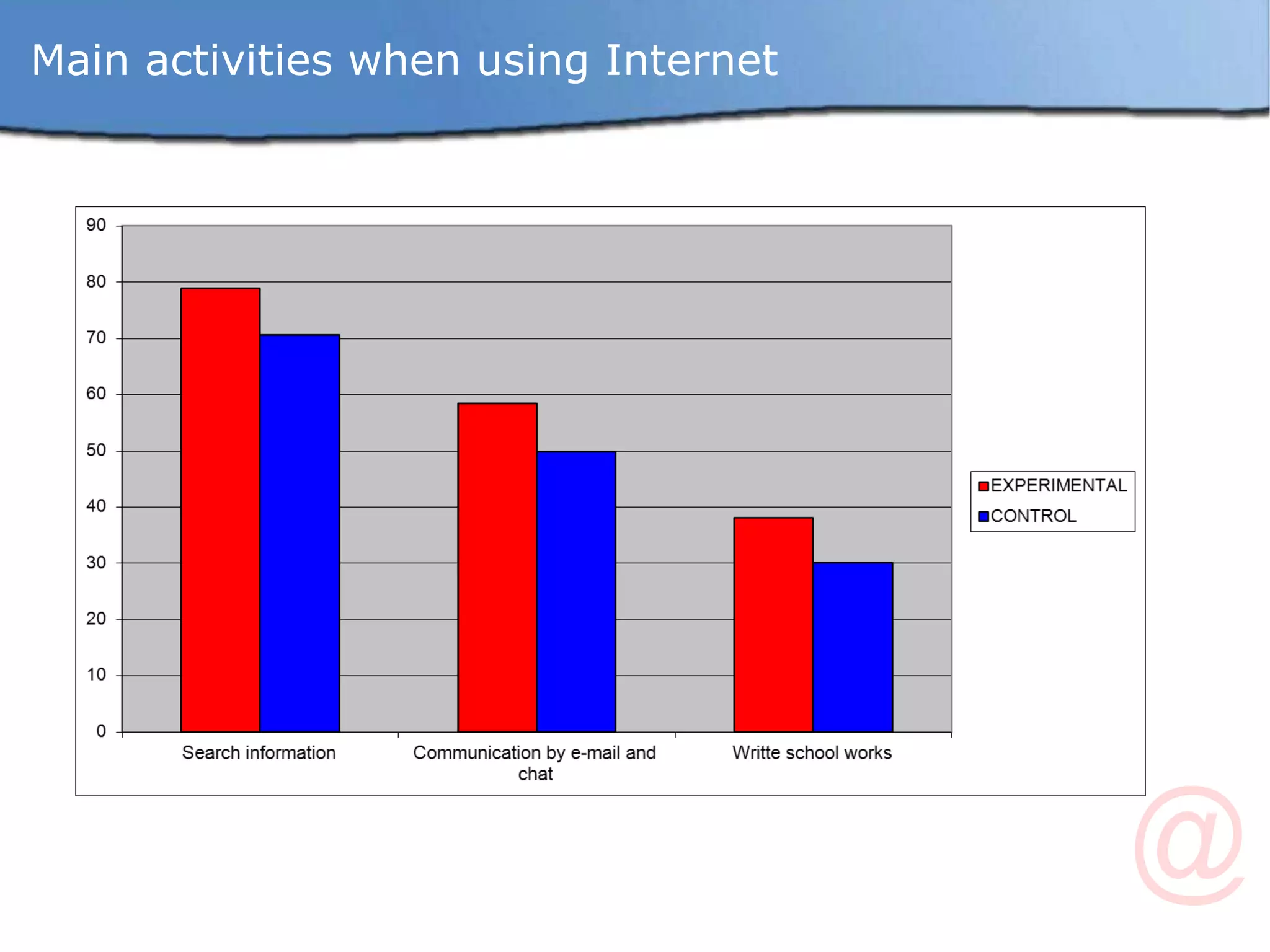 Main activities when using Internet

90
80
70
60
50
40
30
20
10
0

Search information
Communication by e-mail and chat
Writte school works

EXPERIMENTAL
CONTROL

@